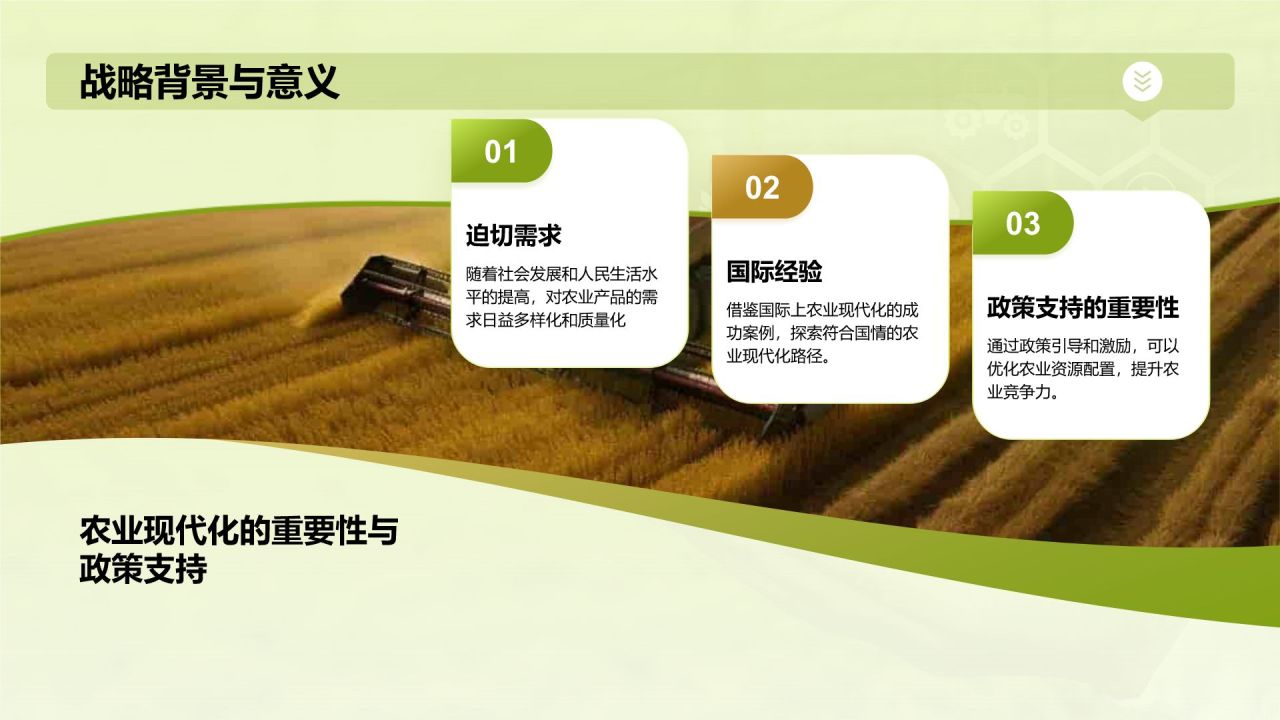 战略背景与意义

01

迫切需求

随着社会发展和人民生活水平的提高，对农业产品的需求日益多样化和质量化

02

国际经验

借鉴国际上农业现代化的成功案例，探索符合国情的农业现代化路径。

03

政策支持的重要性

通过政策引导和激励，可以优化农业资源配置，提升农业竞争力。

农业现代化的重要性与政策支持